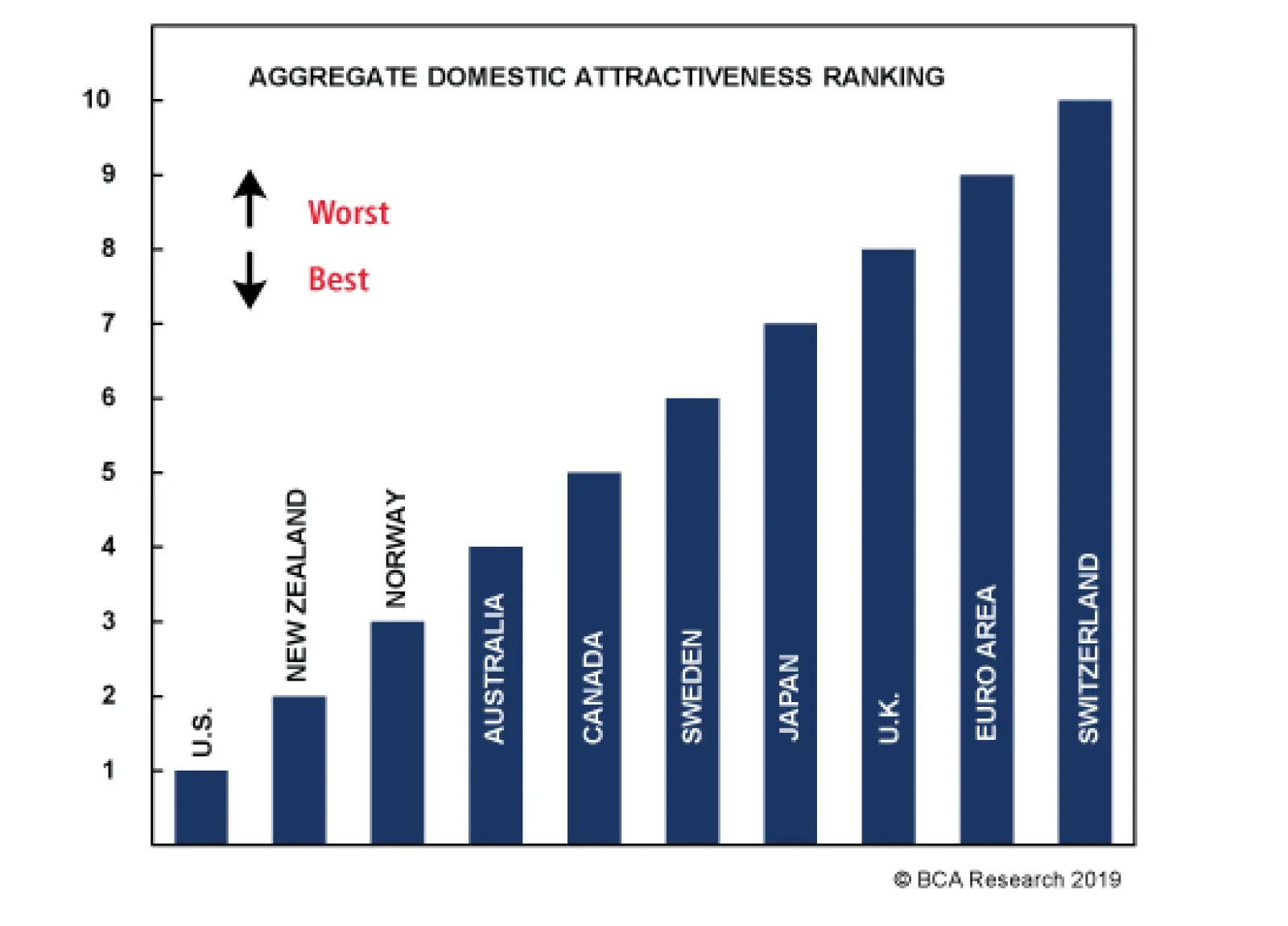 AGGREGATE DOMESTIC ATTRACTIVENESS RANKING

10
9
8
7
6
5
4
3
2
1

Worst
Best

U.S.
NEW ZEALAND
NORWAY
AUSTRALIA
CANADA
SWEDEN
JAPAN
U.K.
EURO AREA
SWITZERLAND

© BCA Research 2019